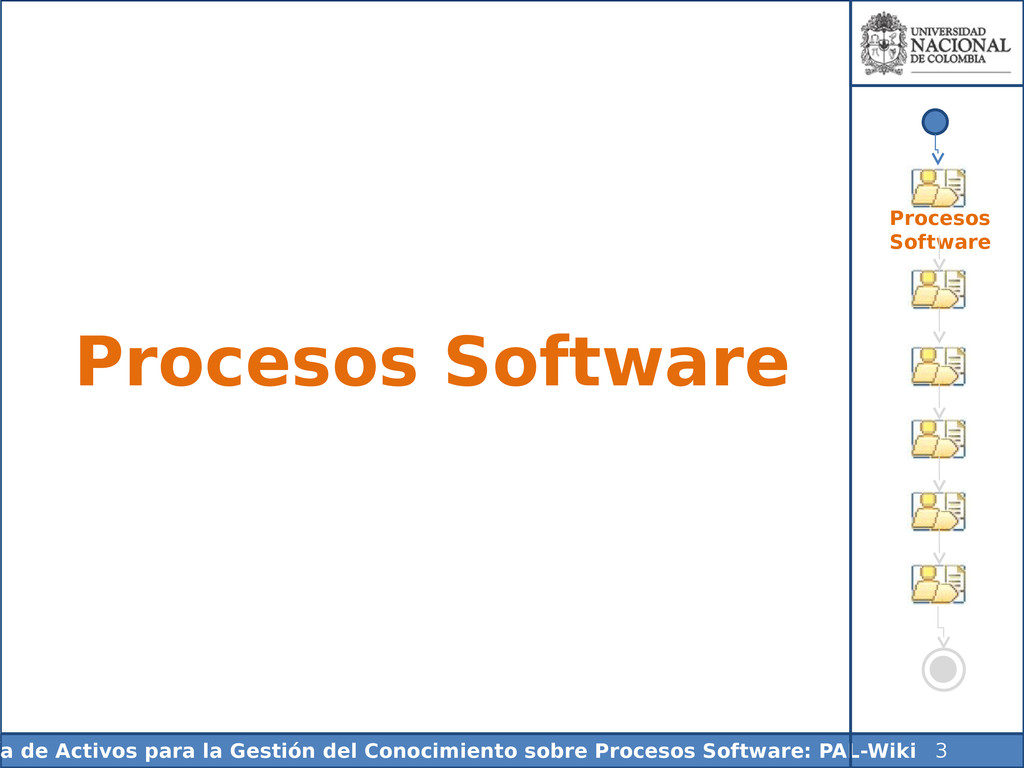 UNIVERSIDAD NACIONAL DE COLOMBIA

Procesos Software

Procesos Software

a de Activos para la Gestión del Conocimiento sobre Procesos Software: PAL-Wiki 3